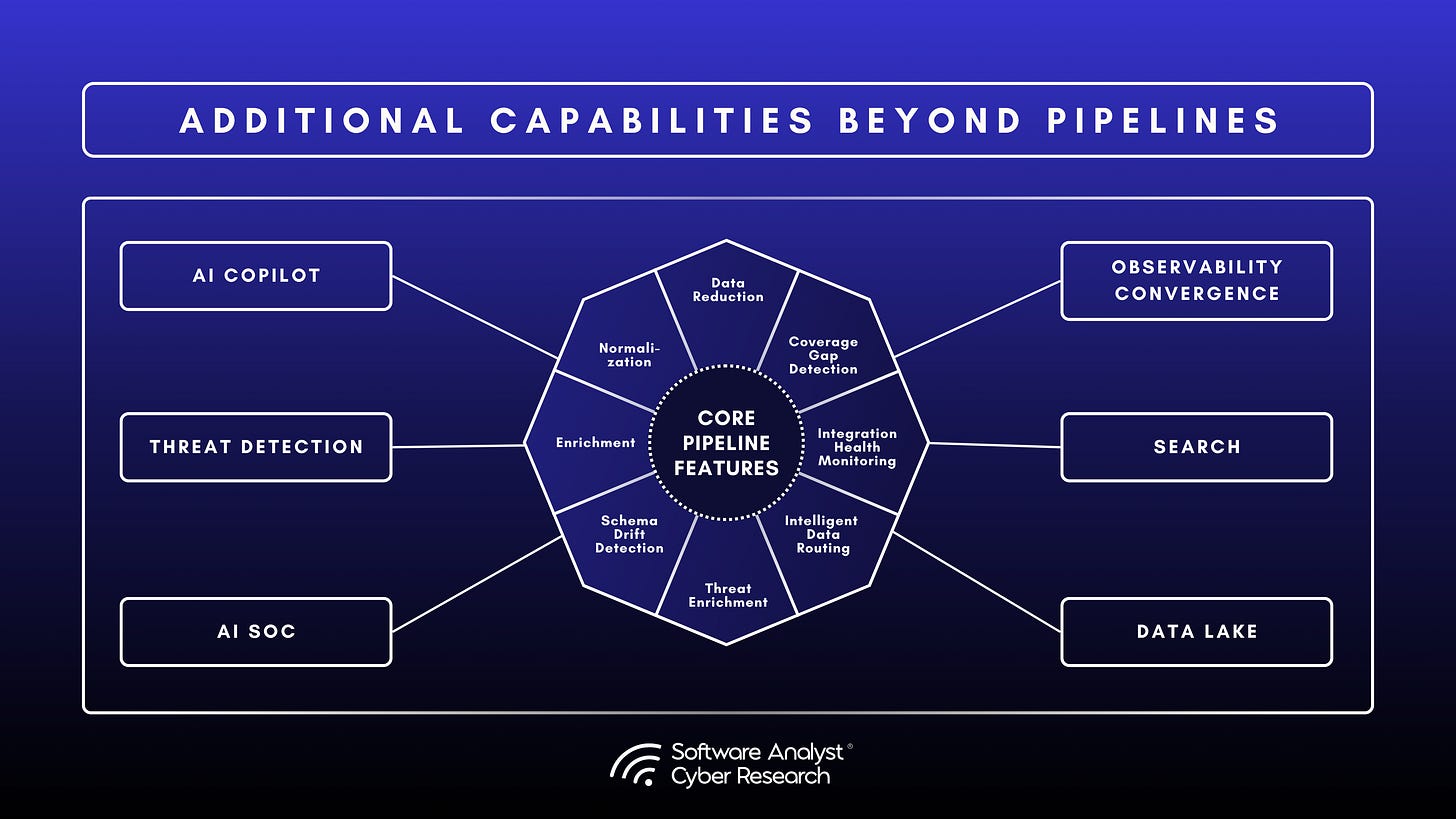 ADDITIONAL CAPABILITIES BEYOND PIPELINES

AI COPILOT

THREAT DETECTION

AI SOC

Data Reduction

Coverage Gap Detection

Integration Health Monitoring

Intelligent Data Routing

Threat Enrichment

Schema Drift Detection

Enrichment

Normalization

CORE PIPELINE FEATURES

OBSERVABILITY CONVERGENCE

SEARCH

DATA LAKE

Software Analyst®
Cyber Research